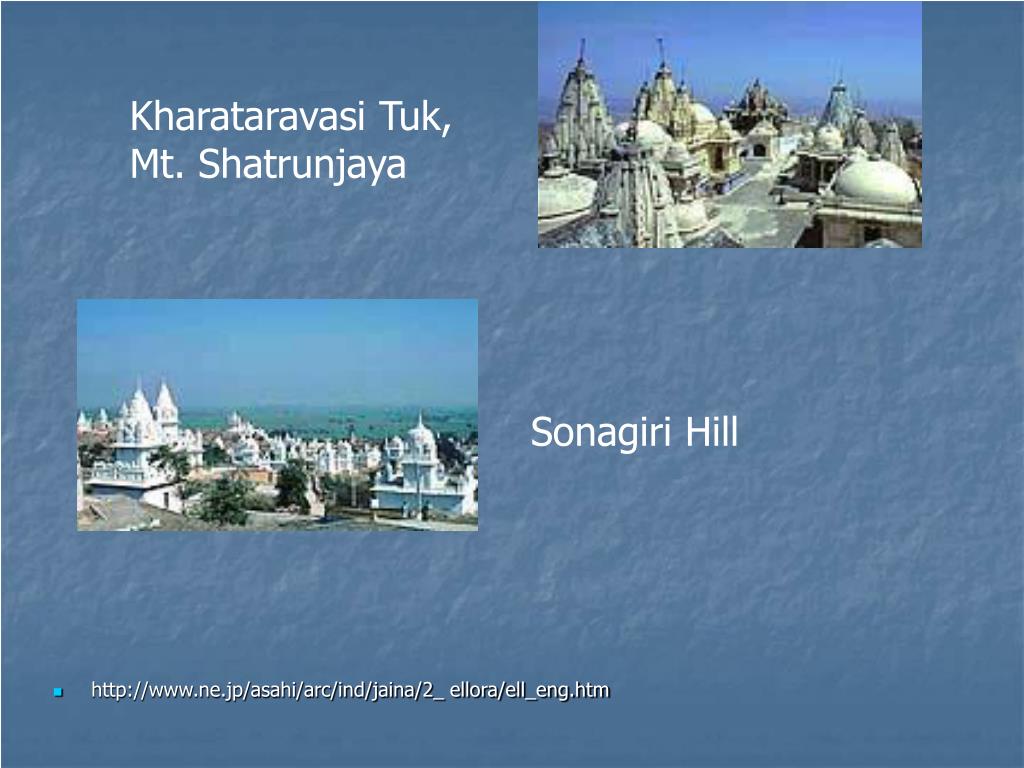 Kharataravasi Tuk, Mt. Shatrunjaya

Sonagiri Hill

http://www.ne.jp/asahi/arc/ind/jaina/2_ ellora/ell_eng.htm